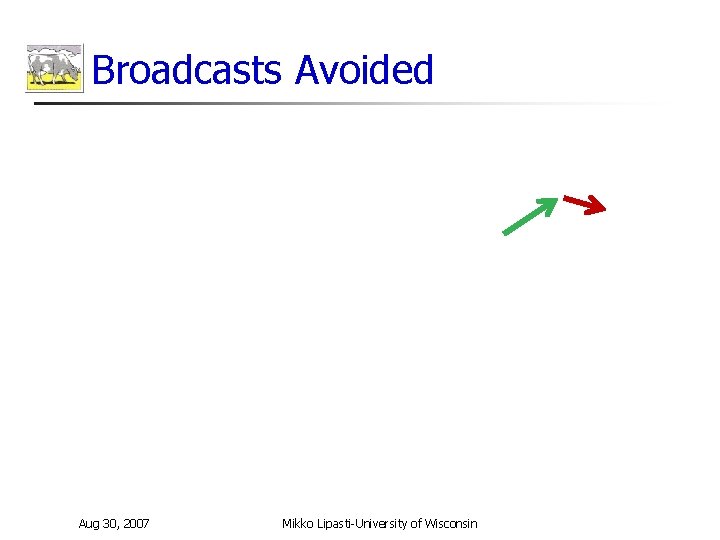 Broadcasts Avoided

Aug 30, 2007

Mikko Lipasti-University of Wisconsin